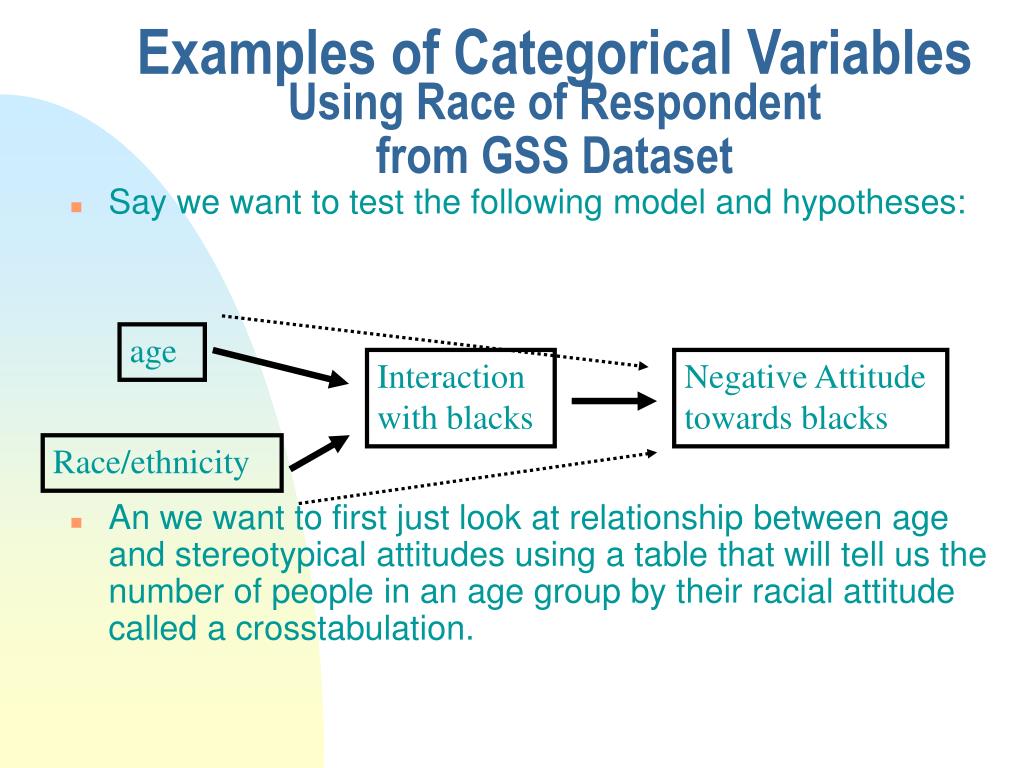 Examples of Categorical Variables
Using Race of Respondent
from GSS Dataset

Say we want to test the following model and hypotheses:

age

Race/ethnicity

Interaction with blacks

Negative Attitude towards blacks

An we want to first just look at relationship between age and stereotypical attitudes using a table that will tell us the number of people in an age group by their racial attitude called a crosstabulation.